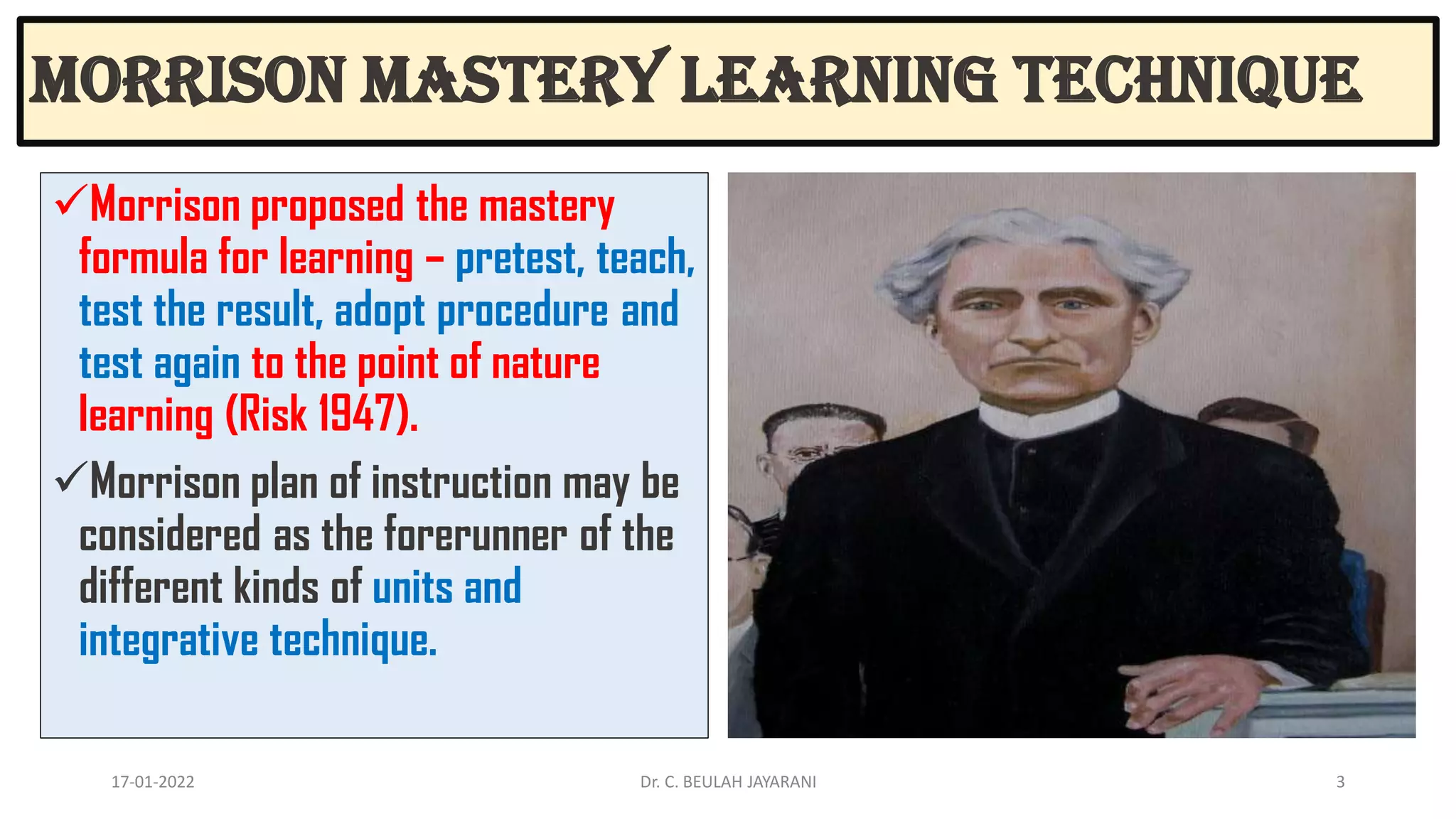 MORRISON MASTERY LEARNING TECHNIQUE

✓Morrison proposed the mastery formula for learning – pretest, teach, test the result, adopt procedure and test again to the point of nature learning (Risk 1947).

✓Morrison plan of instruction may be considered as the forerunner of the different kinds of units and integrative technique.

17-01-2022

Dr. C. BEULAH JAYARANI

3